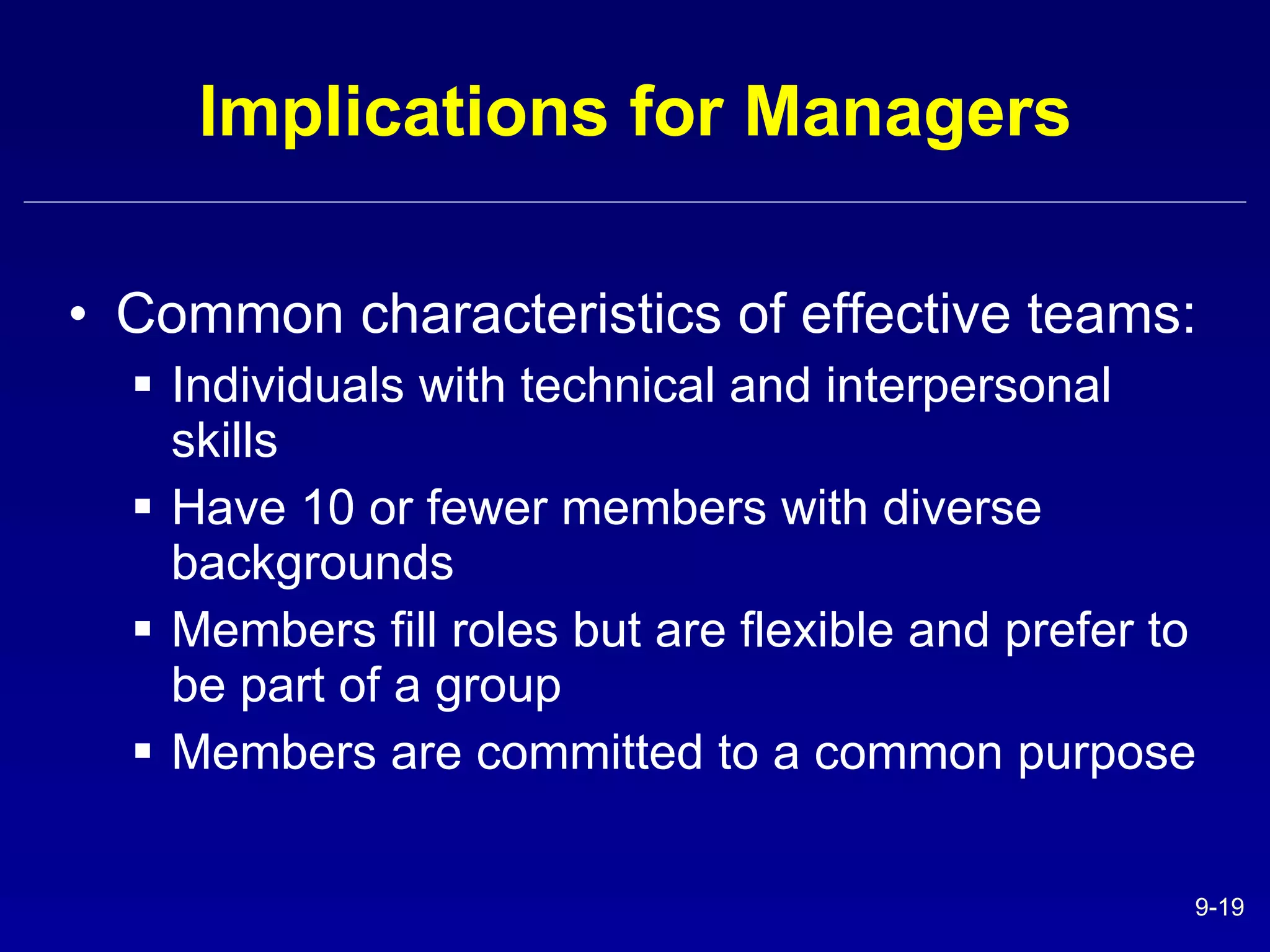 Implications for Managers

• Common characteristics of effective teams:
  ▪ Individuals with technical and interpersonal skills
  ▪ Have 10 or fewer members with diverse backgrounds
  ▪ Members fill roles but are flexible and prefer to be part of a group
  ▪ Members are committed to a common purpose

9-19